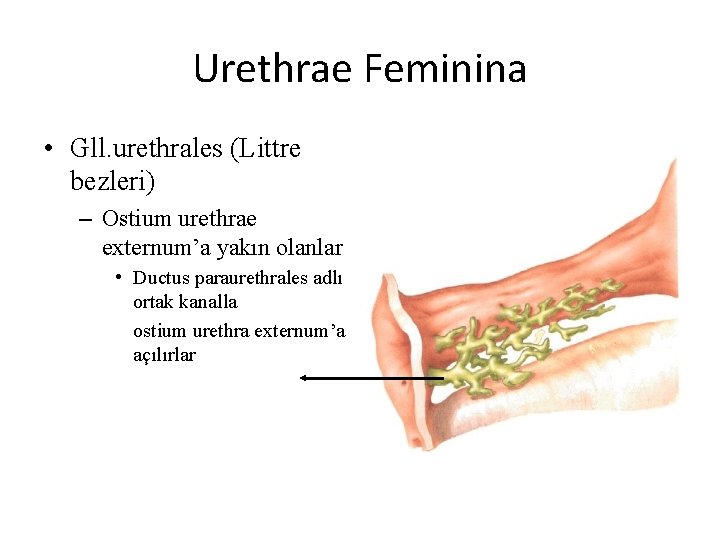 Urethrae Feminina

• Gll.urethrales (Littre bezleri)

– Ostium urethrae externum’a yakın olanlar

• Ductus paraurethrales adlı ortak kanalla

ostium urethra externum’a açılırlar